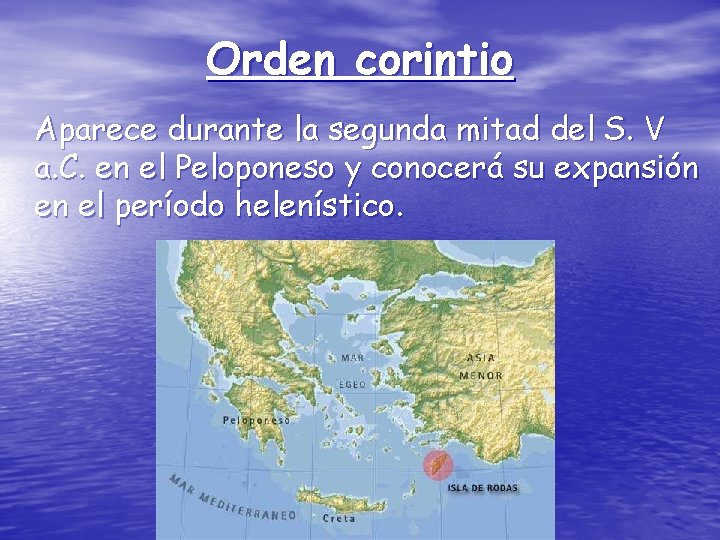 Orden corintio

Aparece durante la segunda mitad del S. V a.C. en el Peloponeso y conocerá su expansión en el período helenístico.

MAR
EGEO

ASIA
MENOR

Peloponeso

ISLA DE RODAS

MAR MEDITERRANEO

Creta